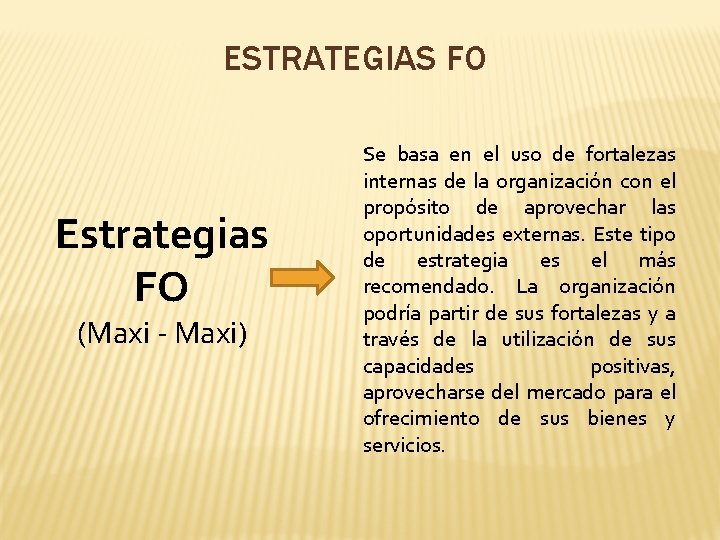 ESTRATEGIAS FO

Estrategias FO
(Maxi - Maxi)

Se basa en el uso de fortalezas internas de la organización con el propósito de aprovechar las oportunidades externas. Este tipo de estrategia es el más recomendado. La organización podría partir de sus fortalezas y a través de la utilización de sus capacidades positivas, aprovecharse del mercado para el ofrecimiento de sus bienes y servicios.